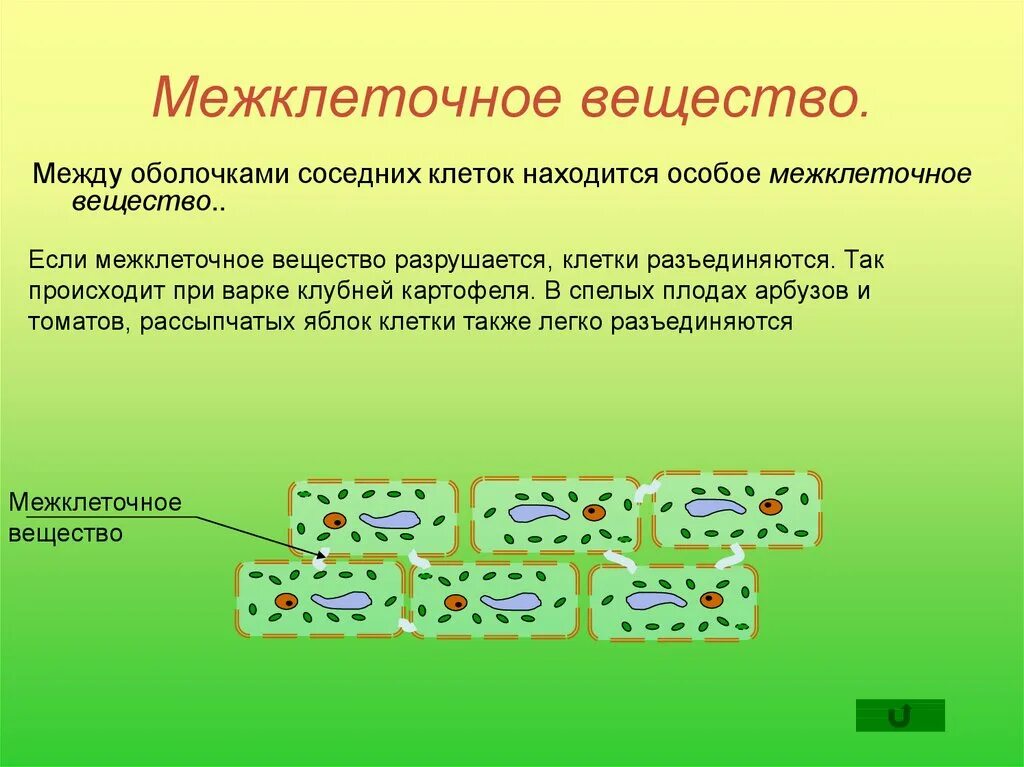 Межклеточное вещество.

Между оболочками соседних клеток находится особое межклеточное вещество..

Если межклеточное вещество разрушается, клетки разъединяются. Так происходит при варке клубней картофеля. В спелых плодах арбузов и томатов, рассыпчатых яблок клетки также легко разъединяются

Межклеточное вещество